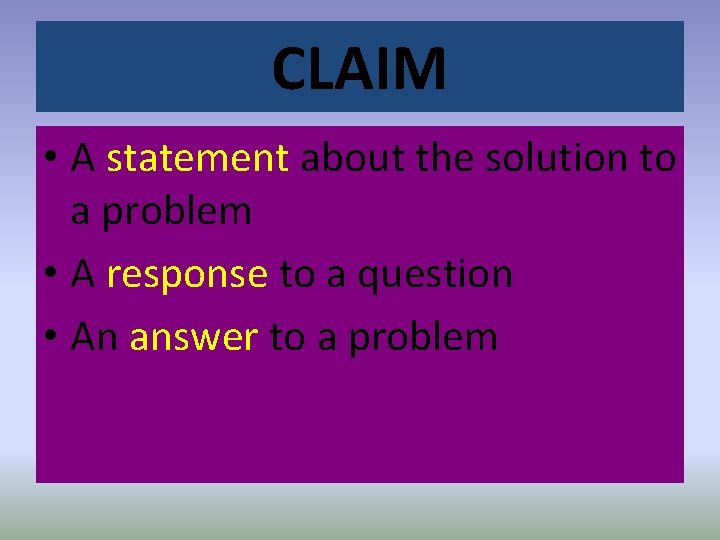 CLAIM

• A statement about the solution to a problem
• A response to a question
• An answer to a problem